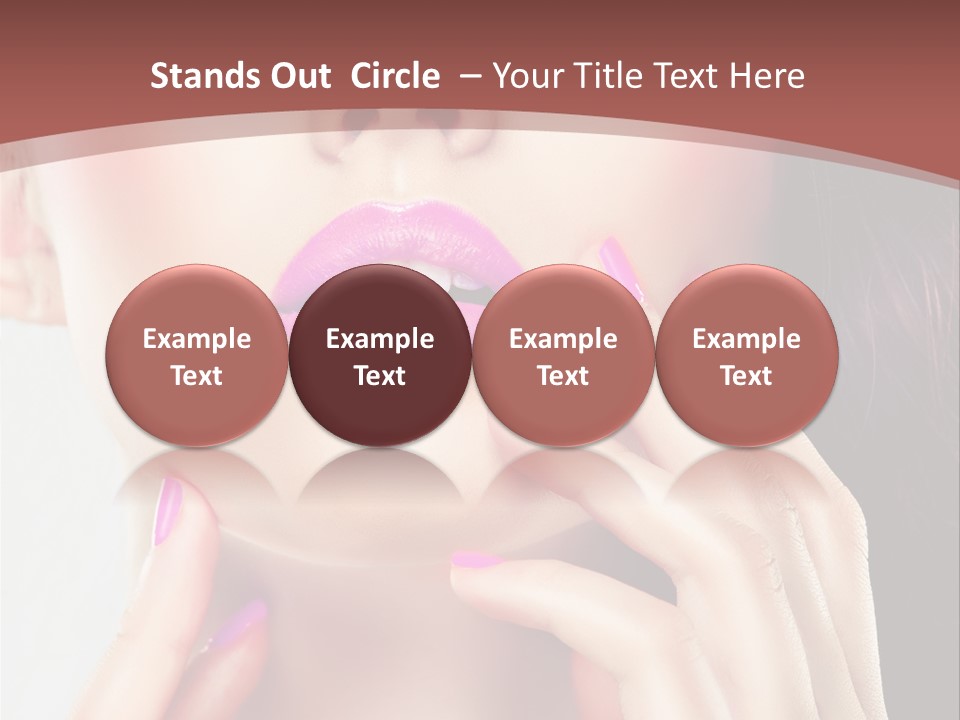 Stands Out Circle – Your Title Text Here

Example Text

Example Text

Example Text

Example Text